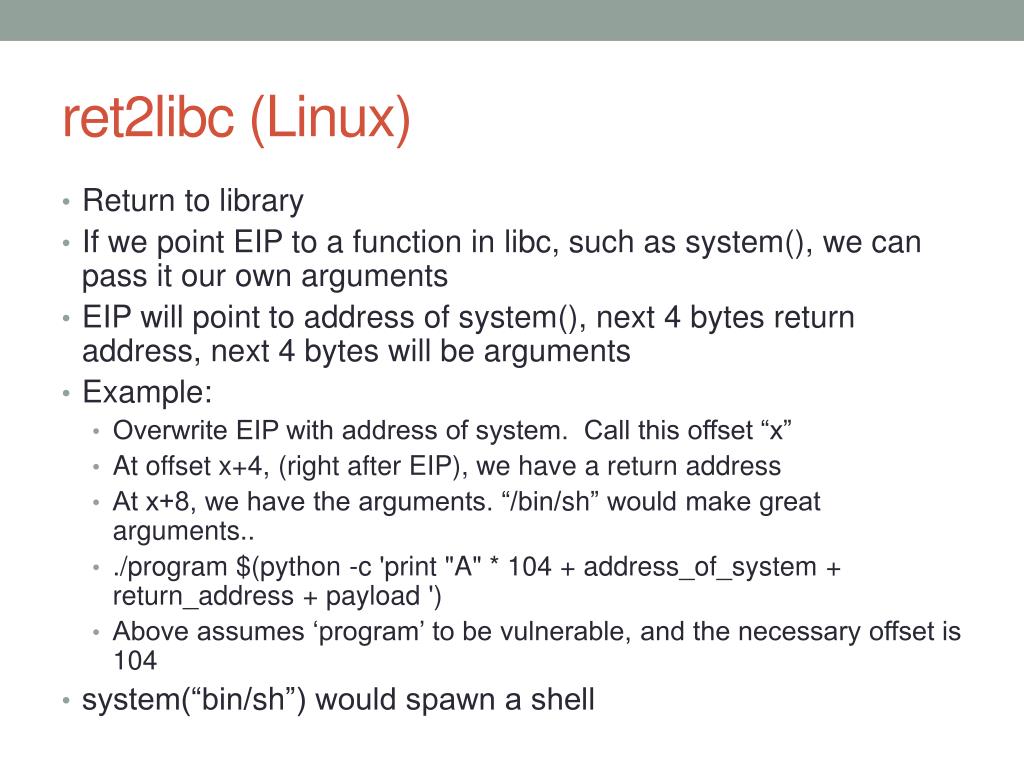 ret2libc (Linux)

• Return to library
• If we point EIP to a function in libc, such as system(), we can pass it our own arguments
• EIP will point to address of system(), next 4 bytes return address, next 4 bytes will be arguments
• Example:
  • Overwrite EIP with address of system. Call this offset “x”
  • At offset x+4, (right after EIP), we have a return address
  • At x+8, we have the arguments. “/bin/sh” would make great arguments..
  • ./program $(python -c 'print "A" * 104 + address_of_system + return_address + payload ')
  • Above assumes ‘program’ to be vulnerable, and the necessary offset is 104
• system(“bin/sh”) would spawn a shell